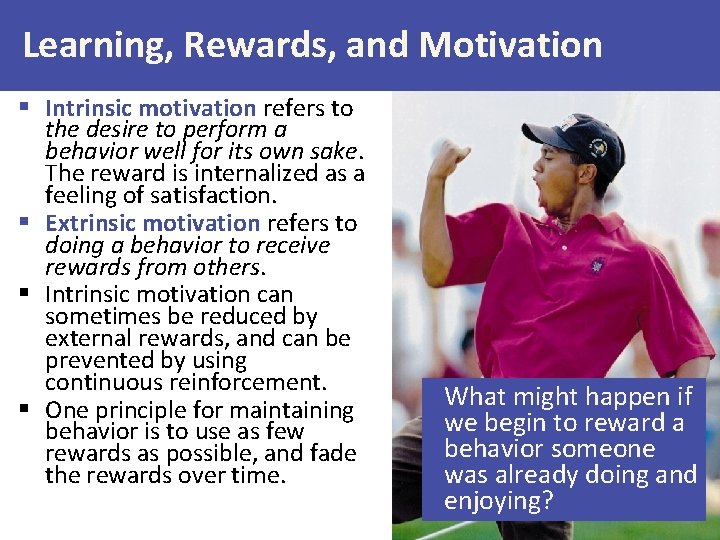 Learning, Rewards, and Motivation

▪ Intrinsic motivation refers to the desire to perform a behavior well for its own sake. The reward is internalized as a feeling of satisfaction.

▪ Extrinsic motivation refers to doing a behavior to receive rewards from others.

▪ Intrinsic motivation can sometimes be reduced by external rewards, and can be prevented by using continuous reinforcement.

▪ One principle for maintaining behavior is to use as few rewards as possible, and fade the rewards over time.

What might happen if we begin to reward a behavior someone was already doing and enjoying?